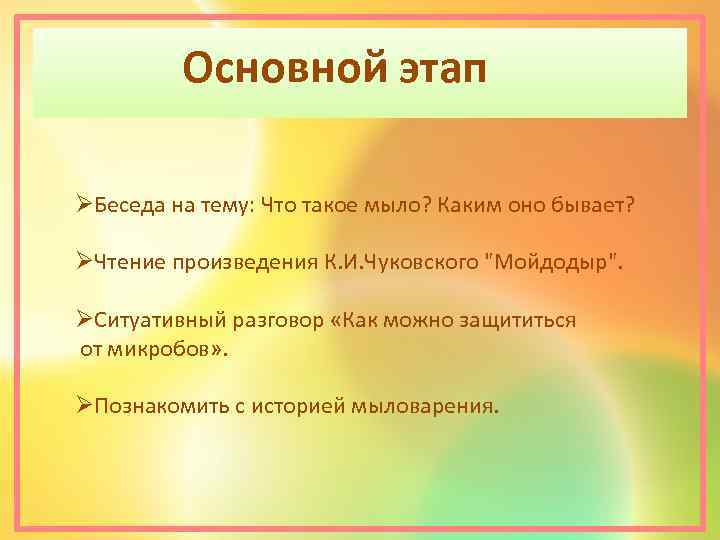 Основной этап

➢Беседа на тему: Что такое мыло? Каким оно бывает?

➢Чтение произведения К.И.Чуковского "Мойдодыр".

➢Ситуативный разговор «Как можно защититься от микробов».

➢Познакомить с историей мыловарения.